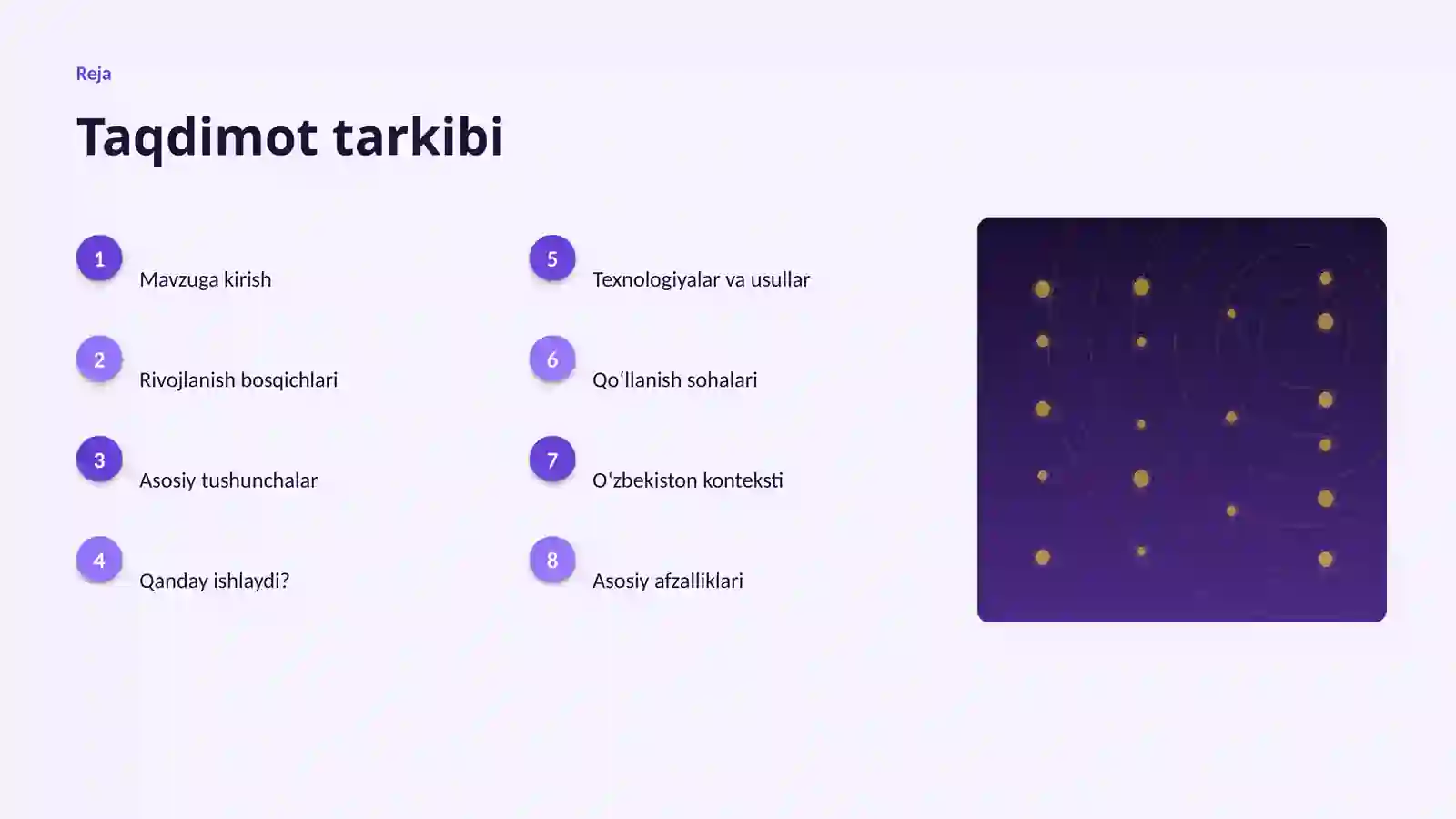 Reja

Taqdimot tarkibi

1
Mavzuga kirish

2
Rivojlanish bosqichlari

3
Asosiy tushunchalar

4
Qanday ishlaydi?

5
Texnologiyalar va usullar

6
Qoʻllanish sohalari

7
Oʻzbekiston konteksti

8
Asosiy afzalliklari